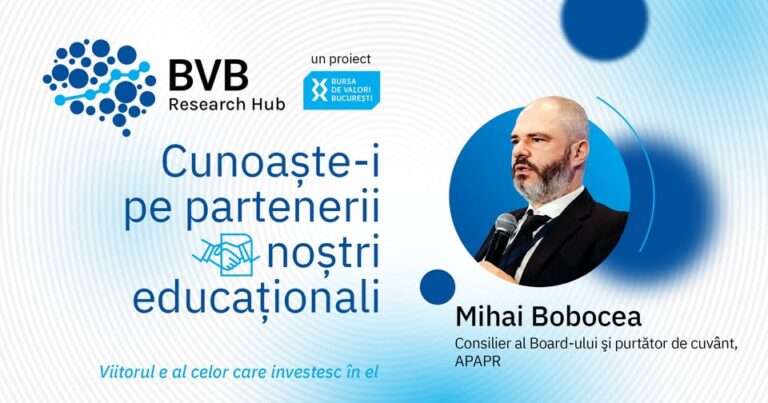 BVB
Research Hub

un proiect

BURSA DE VALORI BUCUREȘTI

Cunoaște-i pe partenerii noștri educaționali

Viitorul e al celor care investesc în el

Mihai Bobocea

Consilier al Board-ului şi purtător de cuvânt, APAPR